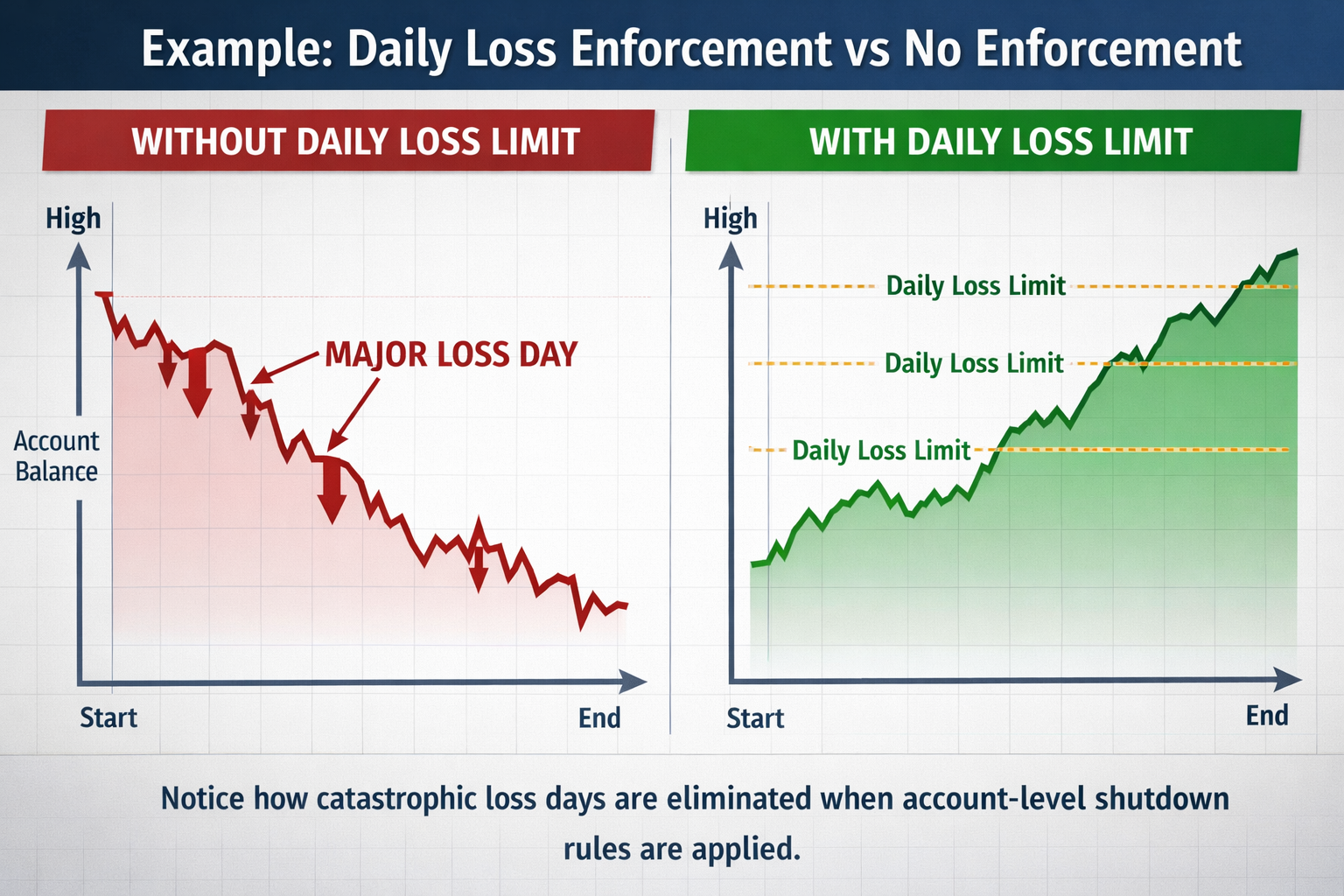 Example: Daily Loss Enforcement vs No Enforcement

WITHOUT DAILY LOSS LIMIT

High

Account Balance

MAJOR LOSS DAY

Start

End

WITH DAILY LOSS LIMIT

High

Daily Loss Limit

Daily Loss Limit

Daily Loss Limit

Start

End

Notice how catastrophic loss days are eliminated when account-level shutdown rules are applied.